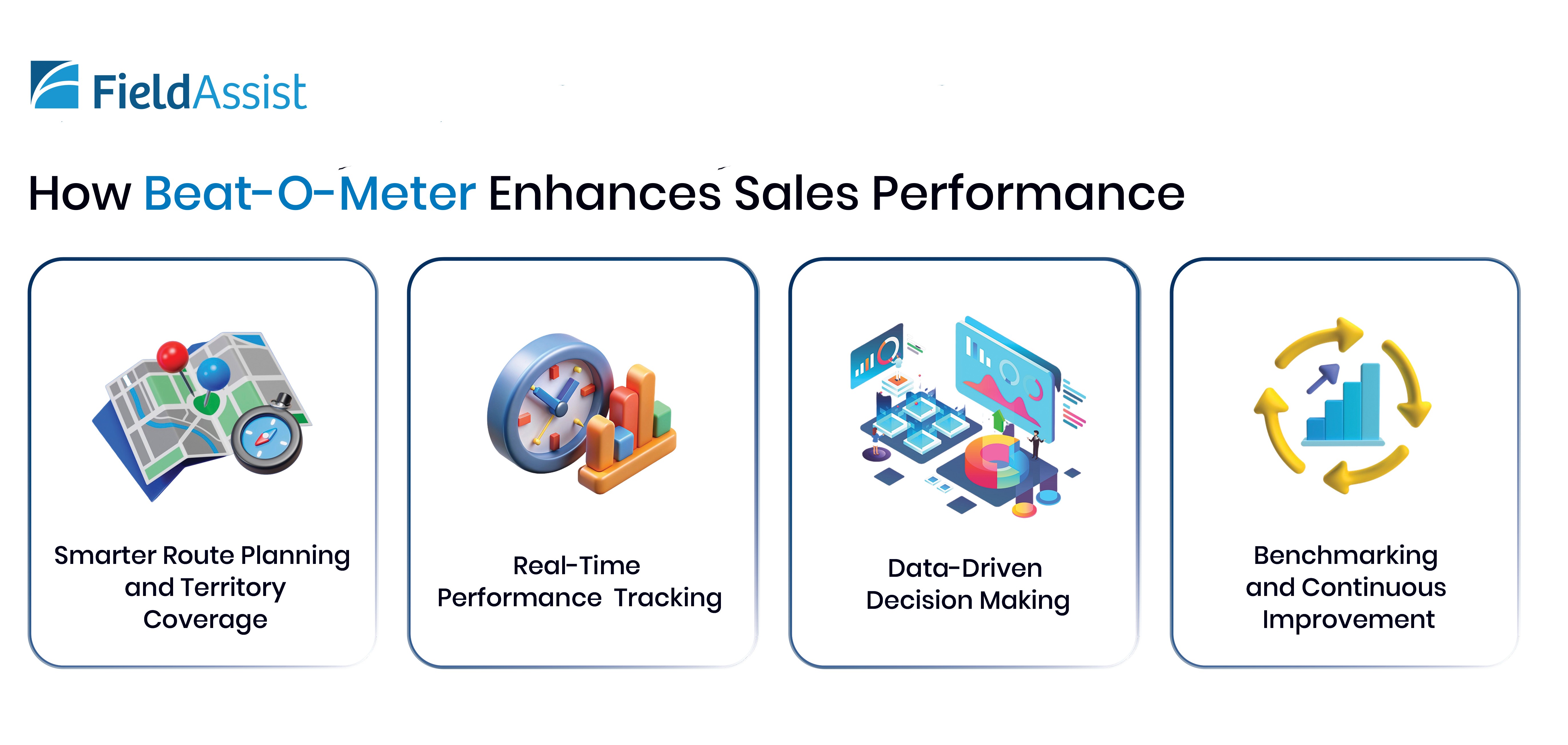 FieldAssist

How Beat-O-Meter Enhances Sales Performance

Smarter Route Planning and Territory Coverage

Real-Time Performance Tracking

Data-Driven Decision Making

Benchmarking and Continuous Improvement